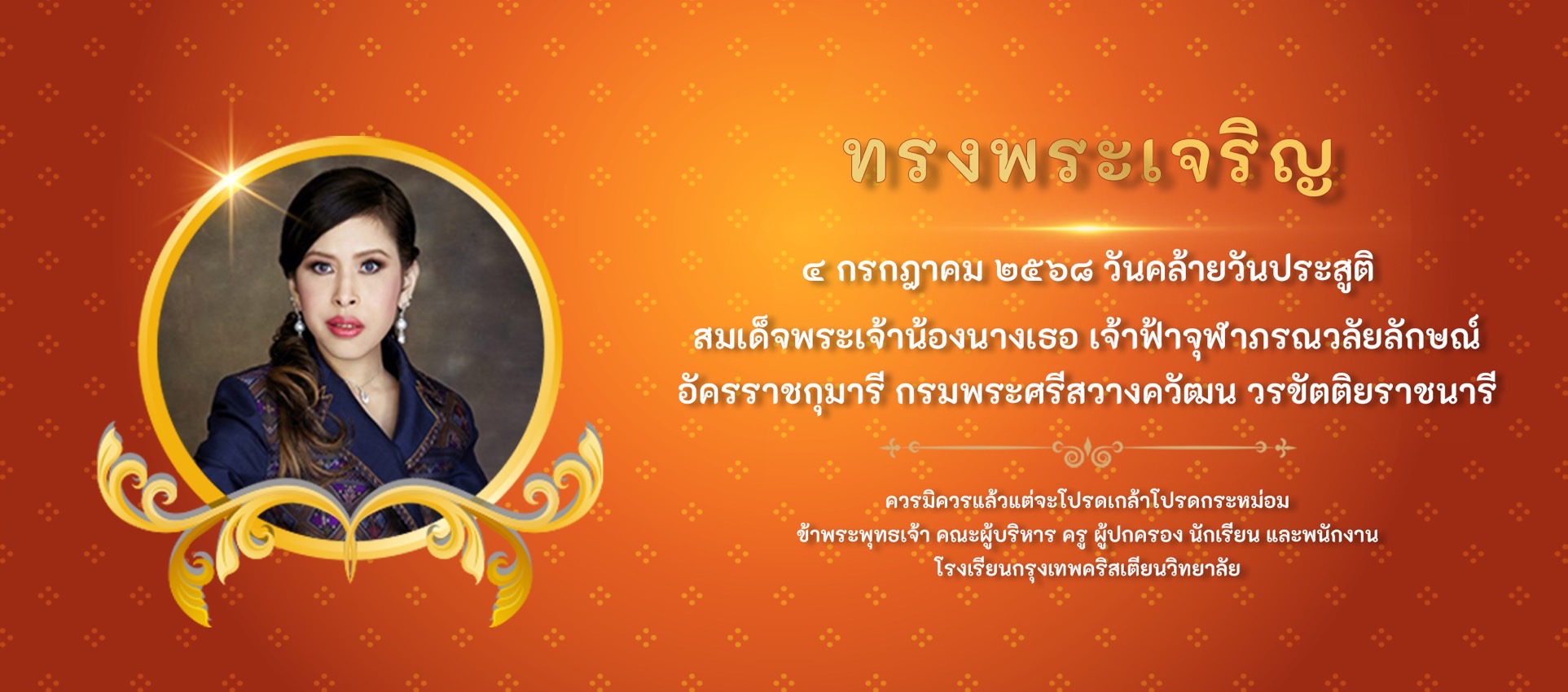 ทรงพระเจริญ

๔ กรกฎาคม ๒๕๖๘ วันคล้ายวันประสูติ
สมเด็จพระเจ้าน้องนางเธอ เจ้าฟ้าจุฬาภรณวลัยลักษณ์
อัครราชกุมารี กรมพระศรีสวางควัฒน วรขัตติยราชนารี

ควรมิควรแล้วแต่จะโปรดเกล้าโปรดกระหม่อม
ข้าพระพุทธเจ้า คณะผู้บริหาร ครู ผู้ปกครอง นักเรียน และพนักงาน
โรงเรียนกรุงเทพคริสเตียนวิทยาลัย